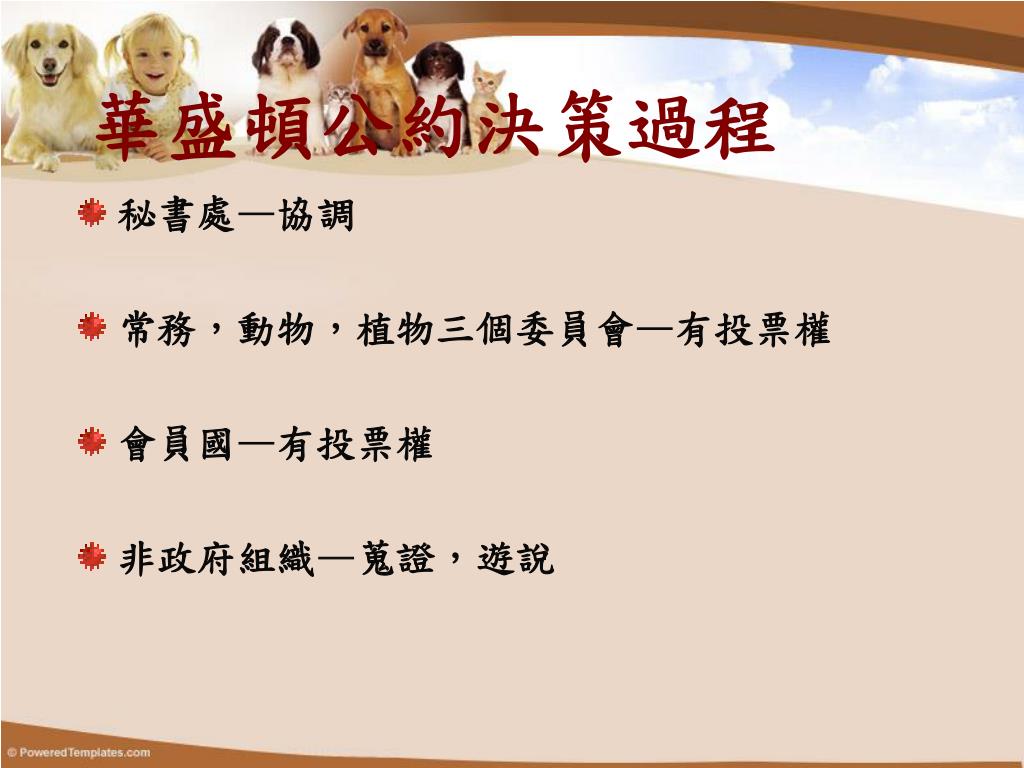 華盛頓公約決策過程

秘書處—協調

常務，動物，植物三個委員會—有投票權

會員國—有投票權

非政府組織—蒐證，遊說

© PoweredTemplates.com